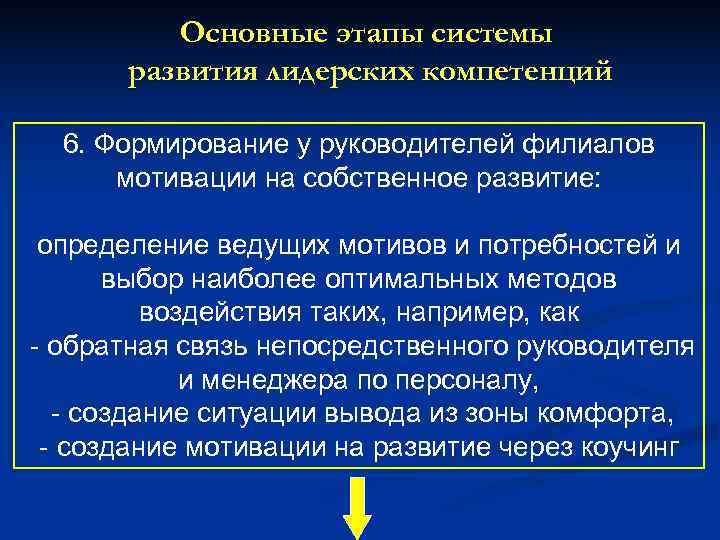 Основные этапы системы развития лидерских компетенций

6. Формирование у руководителей филиалов мотивации на собственное развитие:

определение ведущих мотивов и потребностей и выбор наиболее оптимальных методов воздействия таких, например, как
- обратная связь непосредственного руководителя и менеджера по персоналу,
- создание ситуации вывода из зоны комфорта,
- создание мотивации на развитие через коучинг